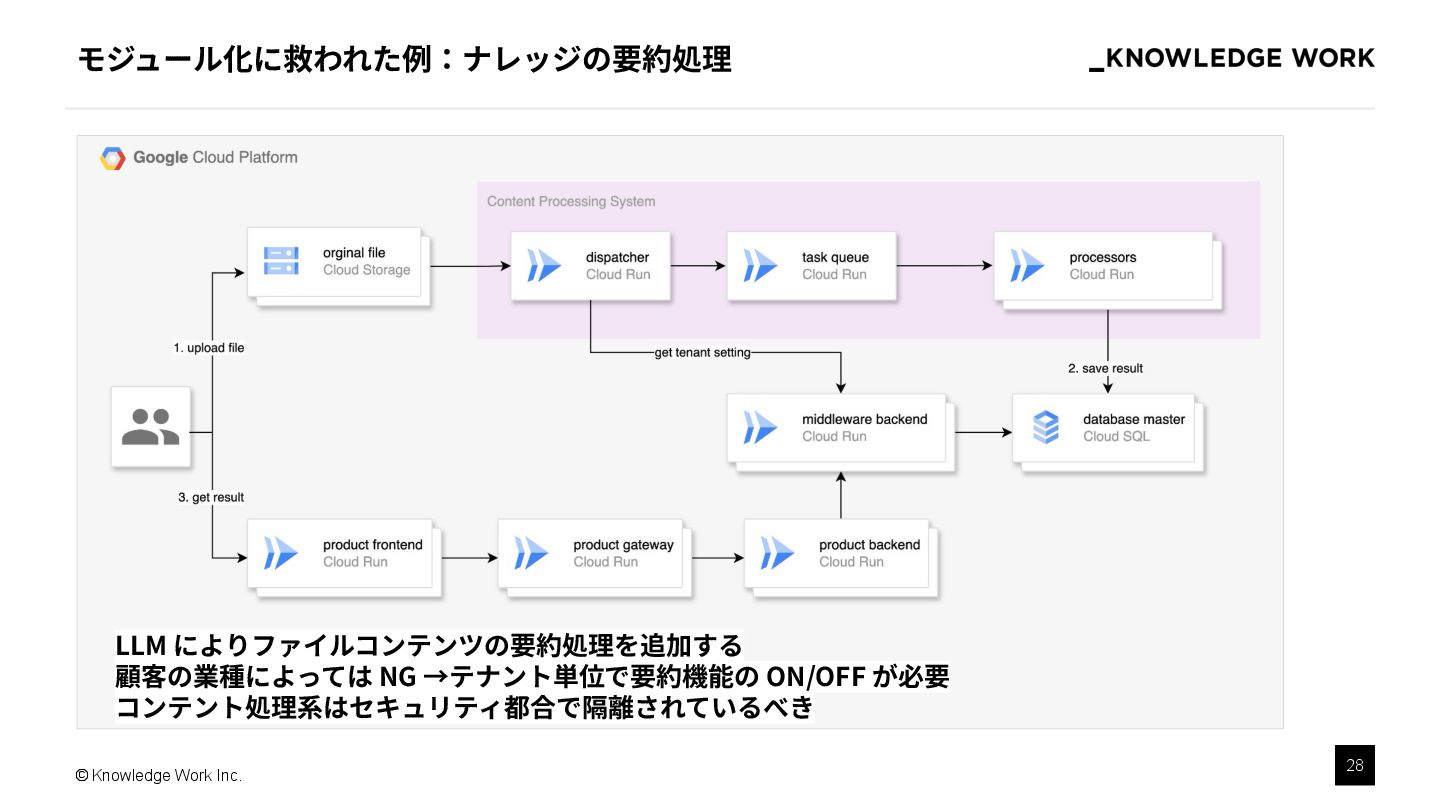 モジュール化に救われた例：ナレッジの要約処理

_KNOWLEDGE WORK

Google Cloud Platform

Content Processing System

orginal file
Cloud Storage

dispatcher
Cloud Run

task queue
Cloud Run

processors
Cloud Run

1. upload file

get tenant setting

2. save result

middleware backend
Cloud Run

database master
Cloud SQL

3. get result

product frontend
Cloud Run

product gateway
Cloud Run

product backend
Cloud Run

LLM によりファイルコンテンツの要約処理を追加する
顧客の業種によっては NG →テナント単位で要約機能の ON/OFF が必要
コンテント処理系はセキュリティ都合で隔離されているべき

© Knowledge Work Inc.

28